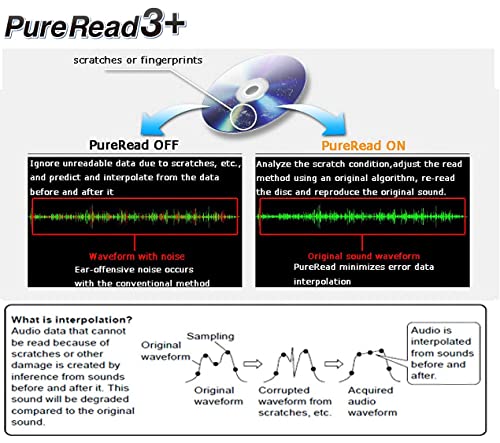 PureRead3+

scratches or fingerprints

PureRead OFF

Ignore unreadable data due to scratches, etc., and predict and interpolate from the data before and after it

Waveform with noise
Ear-offensive noise occurs with the conventional method

PureRead ON

Analyze the scratch condition,adjust the read method using an original algorithm, re-read the disc and reproduce the original sound.

Original sound waveform
PureRead minimizes error data interpolation

What is interpolation?
Audio data that cannot be read because of scratches or other damage is created by inference from sounds before and after it. This sound will be degraded compared to the original sound.

Original waveform

Sampling

Original waveform

Corrupted waveform from scratches, etc.

Acquired audio waveform

Audio is interpolated from sounds before and after.